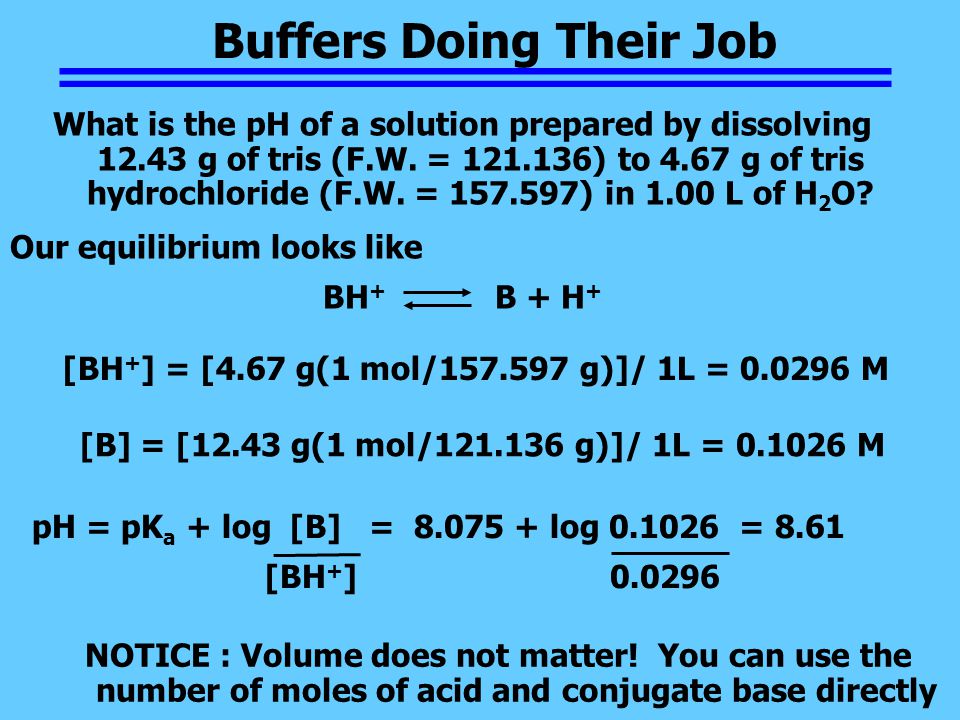 Buffers Doing Their Job

What is the pH of a solution prepared by dissolving 12.43 g of tris (F.W. = 121.136) to 4.67 g of tris hydrochloride (F.W. = 157.597) in 1.00 L of $H_2O$?

Our equilibrium looks like

$BH^+ \rightleftharpoons B + H^+$

$[BH^+]$ = [4.67 g(1 mol/157.597 g)]/ 1L = 0.0296 M

[B] = [12.43 g(1 mol/121.136 g)]/ 1L = 0.1026 M

$pH = pK_a + \log \frac{[B]}{[BH^+]} = 8.075 + \log \frac{0.1026}{0.0296} = 8.61$

NOTICE : Volume does not matter! You can use the number of moles of acid and conjugate base directly